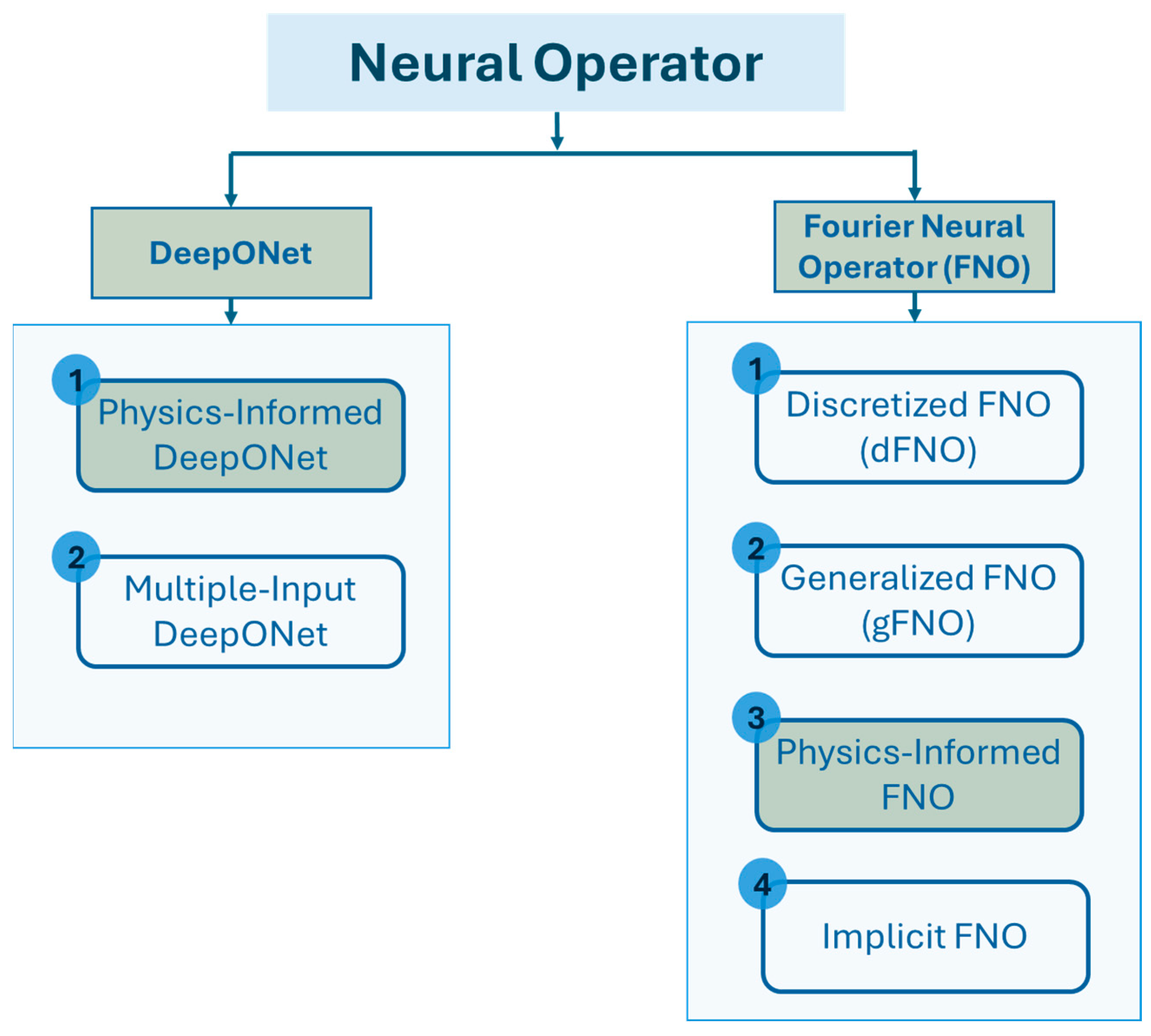 Neural Operator

DeepONet

1 Physics-Informed DeepONet

2 Multiple-Input DeepONet

Fourier Neural Operator (FNO)

1 Discretized FNO (dFNO)

2 Generalized FNO (gFNO)

3 Physics-Informed FNO

4 Implicit FNO